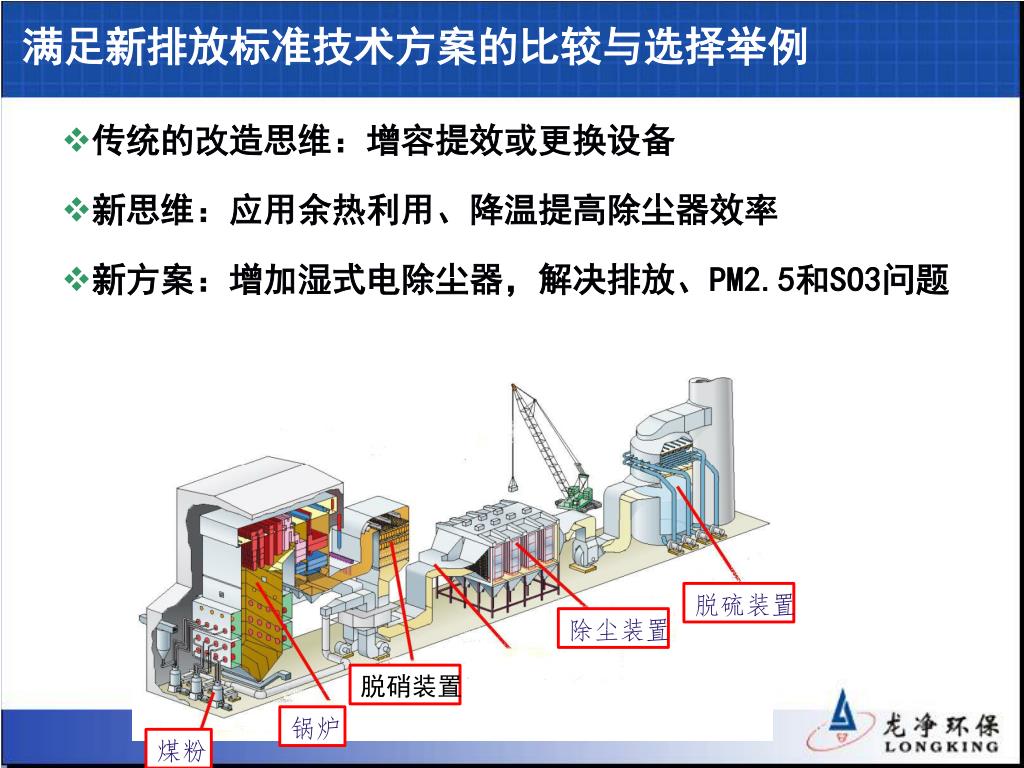 满足新排放标准技术方案的比较与选择举例

❖传统的改造思维：增容提效或更换设备

❖新思维：应用余热利用、降温提高除尘器效率

❖新方案：增加湿式电除尘器，解决排放、PM2.5和SO3问题

脱硫装置

除尘装置

脱硝装置

锅炉

煤粉

龙净环保
LONGKING